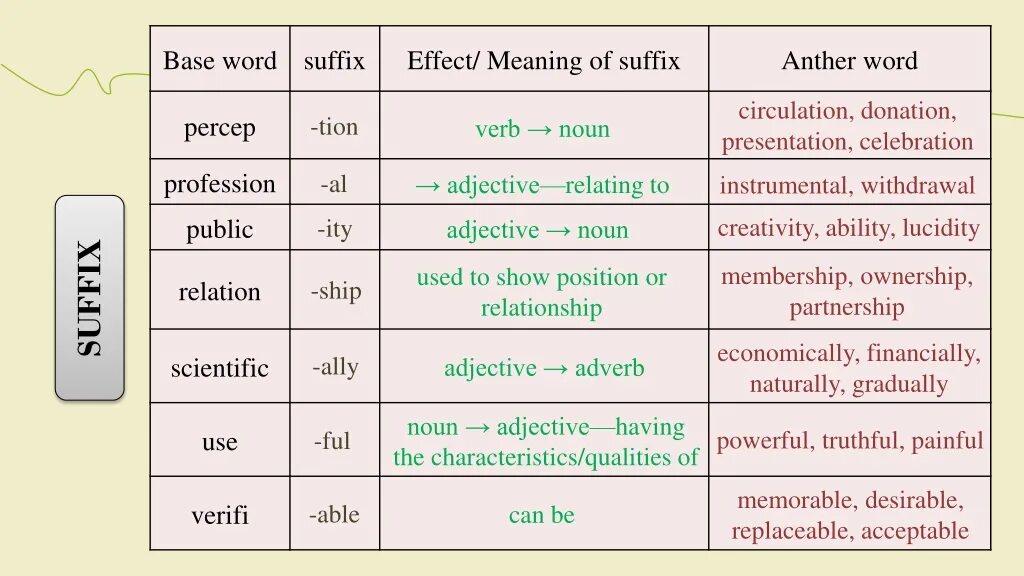 SUFFIX

| Base word | suffix | Effect/ Meaning of suffix | Anther word |
|---|---|---|---|
| percep | -tion | verb → noun | circulation, donation, presentation, celebration |
| profession | -al | → adjective—relating to | instrumental, withdrawal |
| public | -ity | adjective → noun | creativity, ability, lucidity |
| relation | -ship | used to show position or relationship | membership, ownership, partnership |
| scientific | -ally | adjective → adverb | economically, financially, naturally, gradually |
| use | -ful | noun → adjective—having the characteristics/qualities of | powerful, truthful, painful |
| verifi | -able | can be | memorable, desirable, replaceable, acceptable |